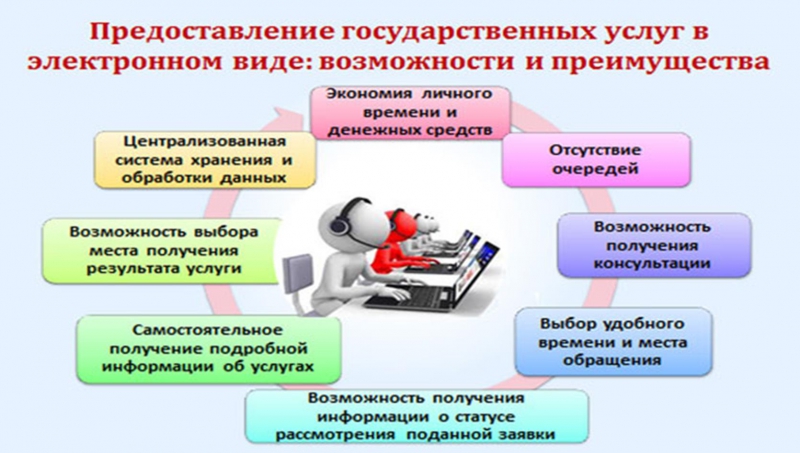 Предоставление государственных услуг в электронном виде: возможности и преимущества

Экономия личного времени и денежных средств

Отсутствие очередей

Возможность получения консультации

Выбор удобного времени и места обращения

Возможность получения информации о статусе рассмотрения поданной заявки

Самостоятельное получение подробной информации об услугах

Возможность выбора места получения результата услуги

Централизованная система хранения и обработки данных